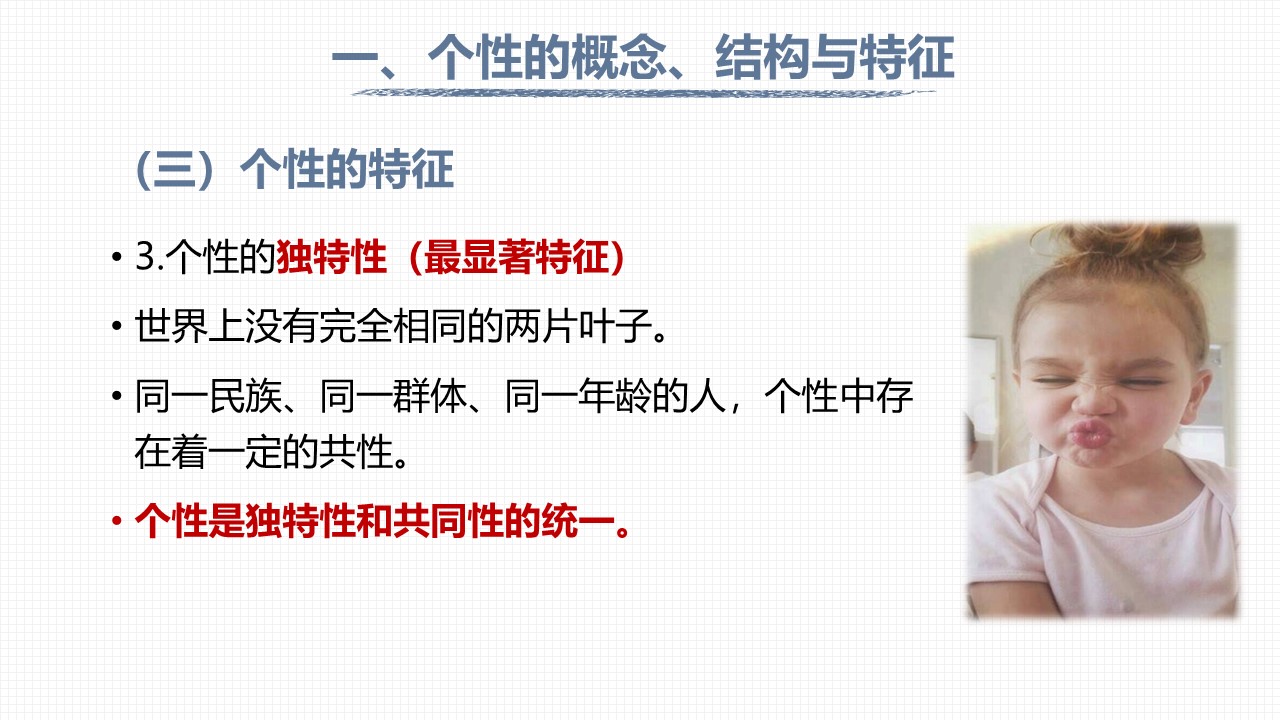 一、个性的概念、结构与特征

（三）个性的特征

• 3.个性的独特性（最显著特征）

• 世界上没有完全相同的两片叶子。

• 同一民族、同一群体、同一年龄的人，个性中存在着一定的共性。

• 个性是独特性和共同性的统一。